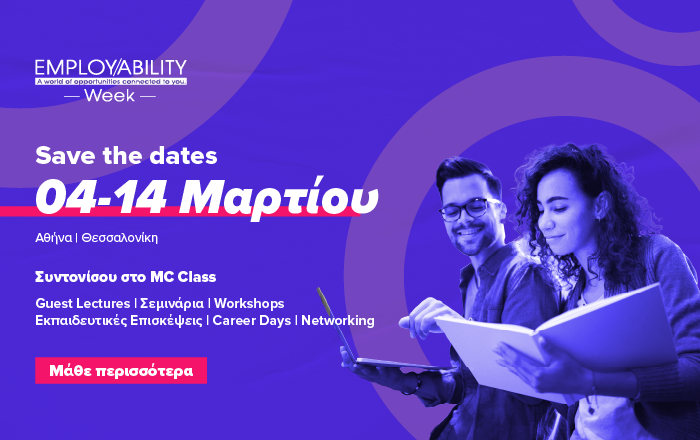 EMPLOYABILITY
A world of opportunities connected to you.
— Week —

Save the dates
04-14 Μαρτίου

Αθήνα | Θεσσαλονίκη

Συντονίσου στο MC Class

Guest Lectures | Σεμινάρια | Workshops
Εκπαιδευτικές Επισκέψεις | Career Days | Networking

Μάθε περισσότερα